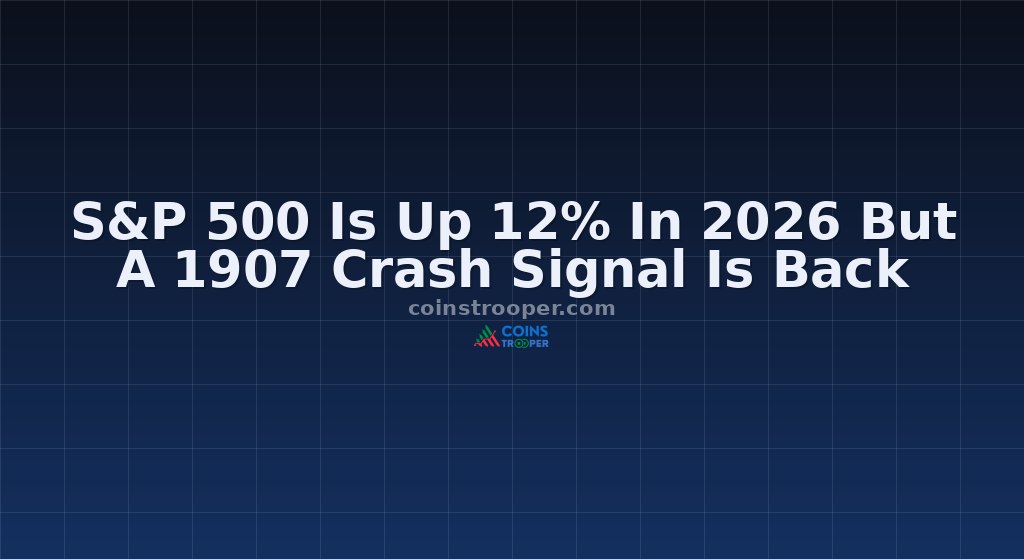 S&P 500 Is Up 12% In 2026 But A 1907 Crash Signal Is Back

coinstrooper.com

COINS TROOPER